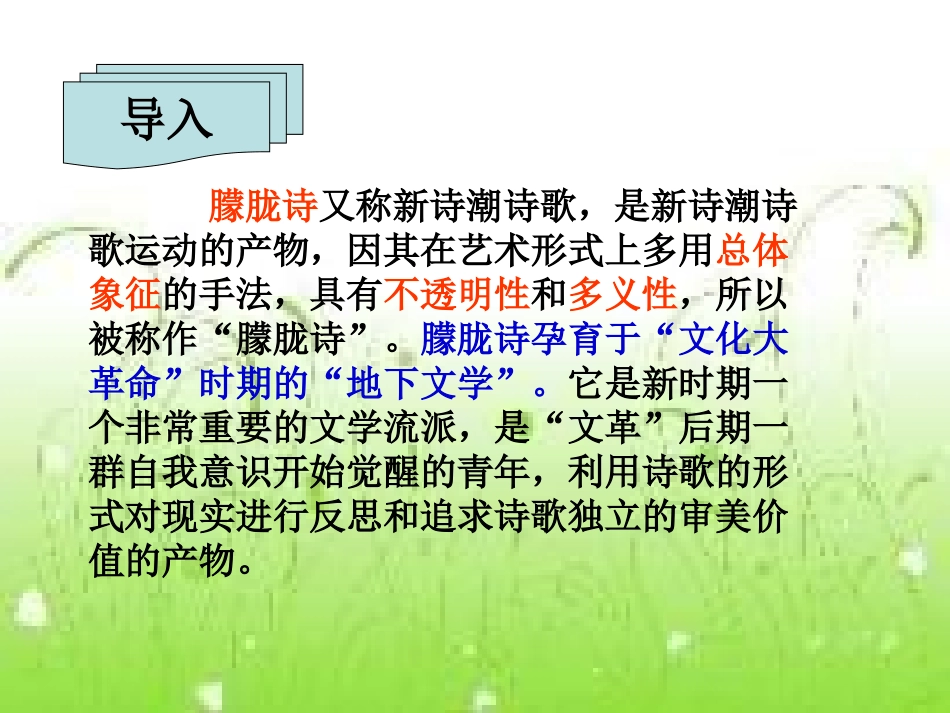 导入

朦胧诗又称新诗潮诗歌，是新诗潮诗歌运动的产物，因其在艺术形式上多用总体象征的手法，具有不透明性和多义性，所以被称作“朦胧诗”。朦胧诗孕育于“文化大革命”时期的“地下文学”。它是新时期一个非常重要的文学流派，是“文革”后期一群自我意识开始觉醒的青年，利用诗歌的形式对现实进行反思和追求诗歌独立的审美价值的产物。